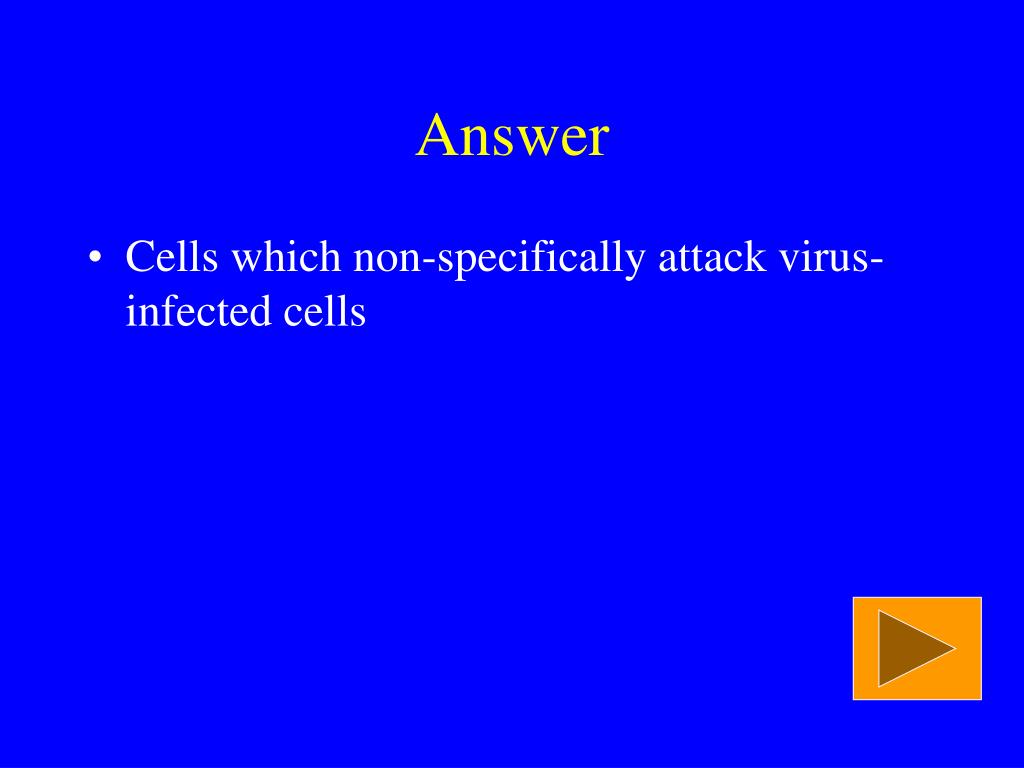 Answer

• Cells which non-specifically attack virus-infected cells